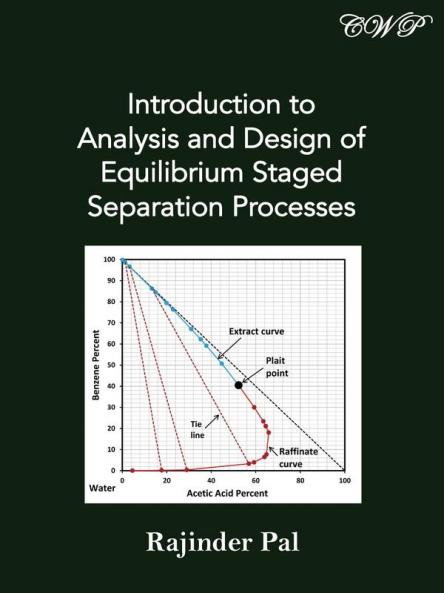 CWP

Introduction to Analysis and Design of Equilibrium Staged Separation Processes

100
90
80
70
60
50
40
30
20
10
0
Benzene Percent
Extract curve
Plait point
Tie line
Raffinate curve
0
20
40
60
80
100
Water
Acetic Acid Percent

Rajinder Pal